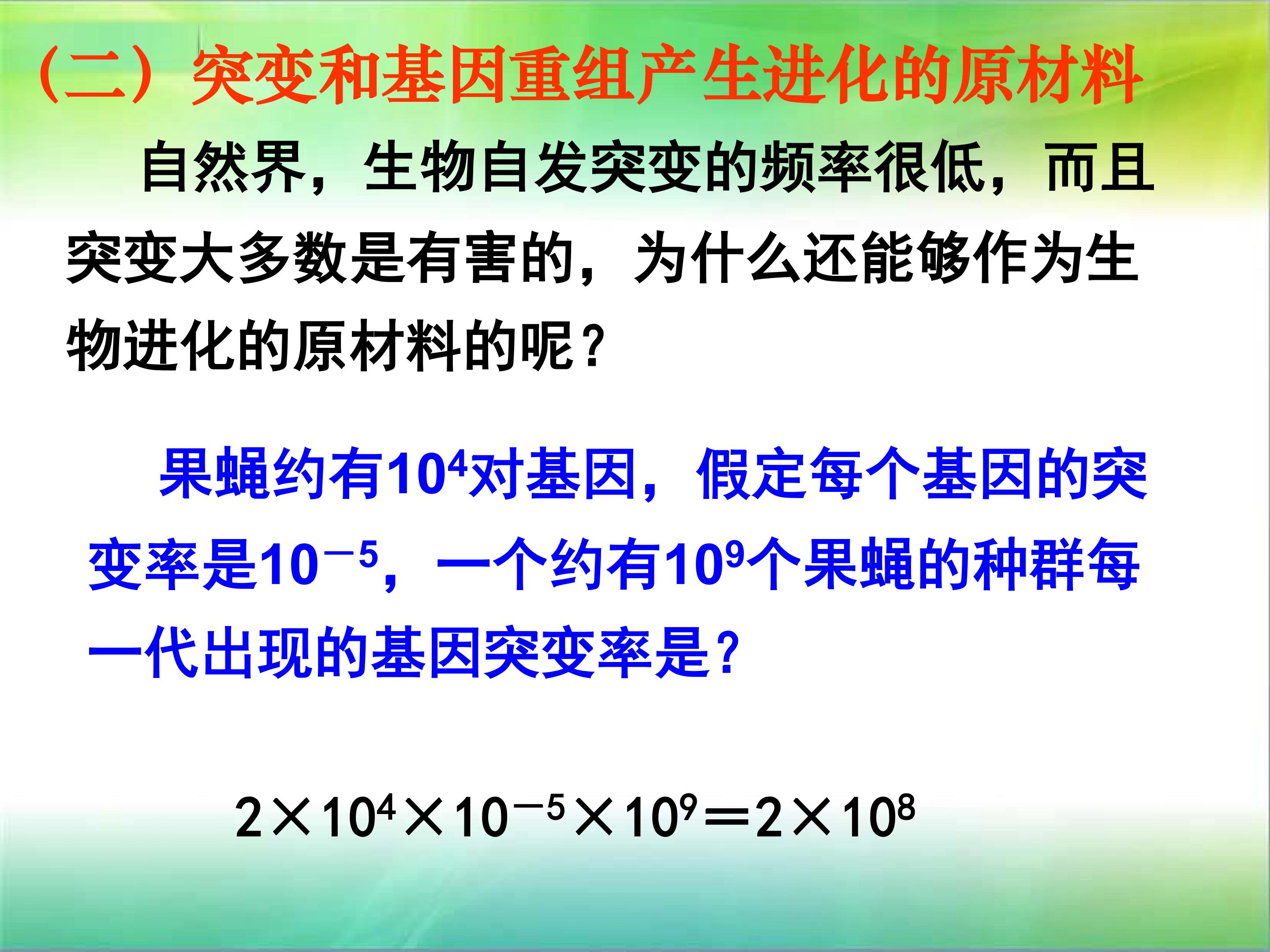 （二）突变和基因重组产生进化的原材料

自然界，生物自发突变的频率很低，而且突变大多数是有害的，为什么还能够作为生物进化的原材料的呢？

果蝇约有$10^4$对基因，假定每个基因的突变率是$10^{-5}$，一个约有$10^9$个果蝇的种群每一代出现的基因突变率是？

$2 \times 10^4 \times 10^{-5} \times 10^9 = 2 \times 10^8$